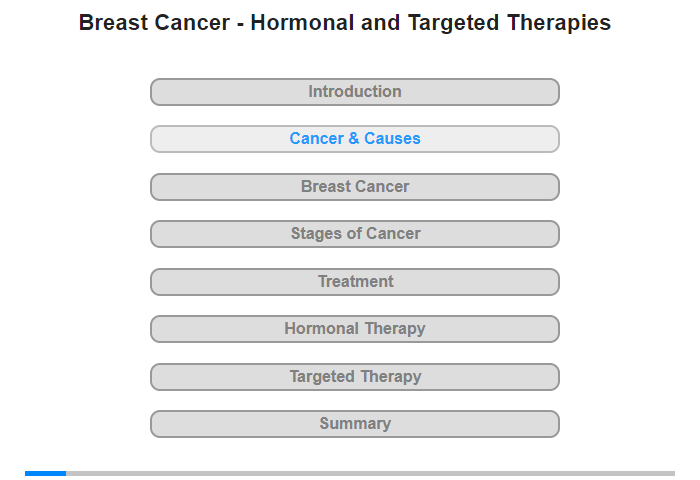 Breast Cancer - Hormonal and Targeted Therapies

Introduction

Cancer & Causes

Breast Cancer

Stages of Cancer

Treatment

Hormonal Therapy

Targeted Therapy

Summary